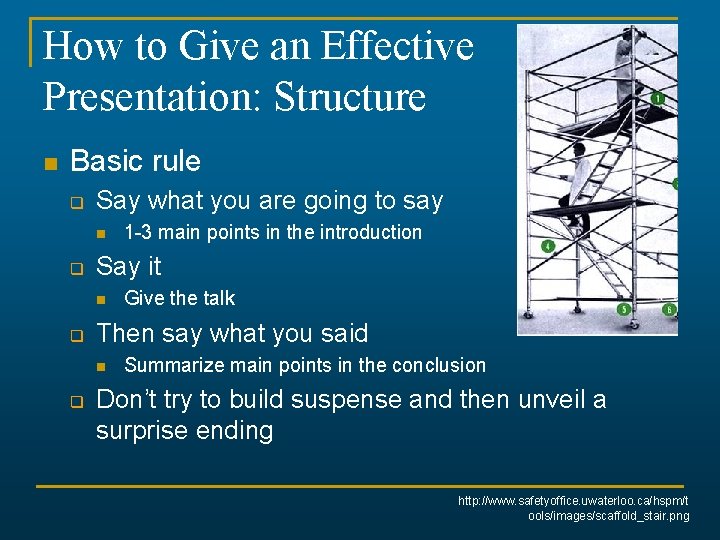 How to Give an Effective Presentation: Structure

Basic rule

Say what you are going to say

1-3 main points in the introduction

Say it

Give the talk

Then say what you said

Summarize main points in the conclusion

Don't try to build suspense and then unveil a surprise ending

1

4

5

6

http://www.safetyoffice.uwaterloo.ca/hspm/tools/images/scaffold_stair.png